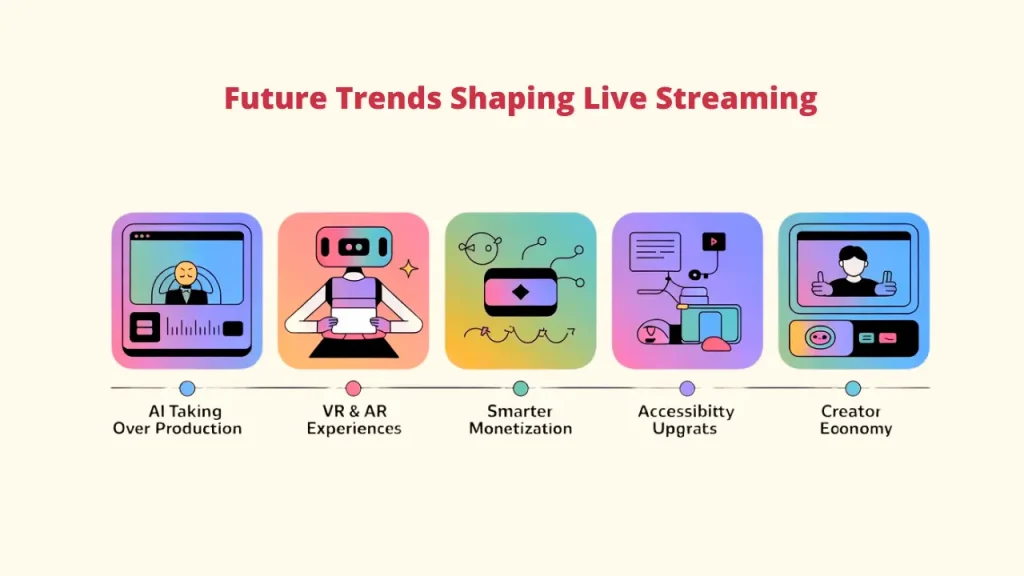 Future Trends Shaping Live Streaming

AI Taking Over Production

VR & AR Experiences

Smarter Monetization

Accessibitty Upgrats

Creator Economy